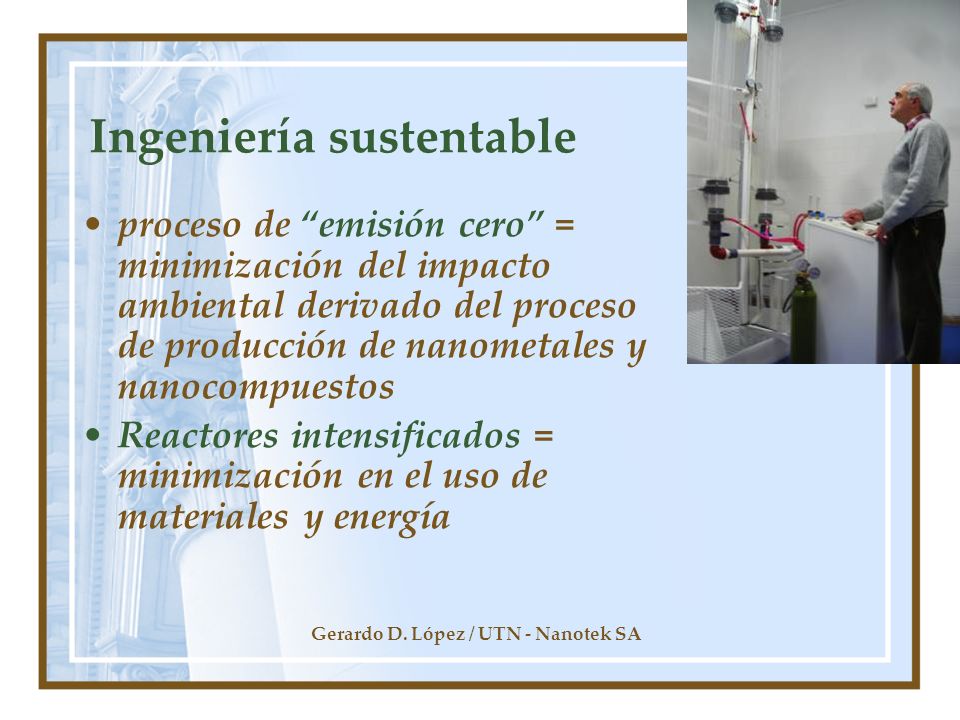 Ingeniería sustentable

• proceso de “emisión cero” = minimización del impacto ambiental derivado del proceso de producción de nanometales y nanocompuestos

• Reactores intensificados = minimización en el uso de materiales y energía

Gerardo D. López / UTN - Nanotek SA